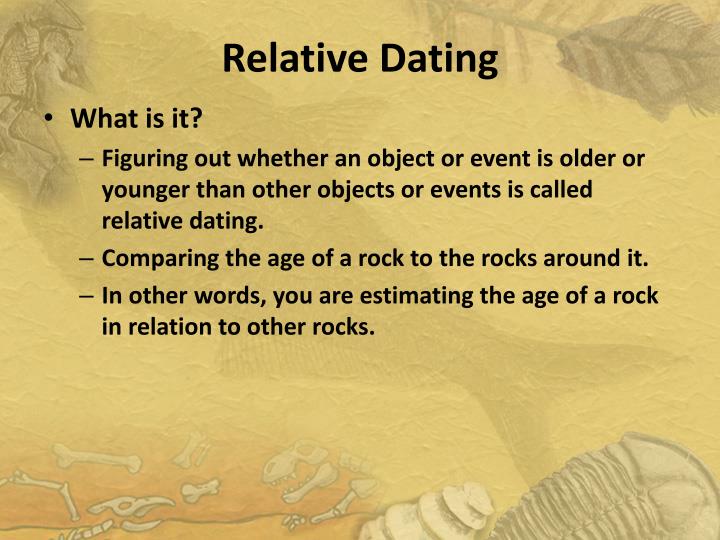 Relative Dating

• What is it?

– Figuring out whether an object or event is older or younger than other objects or events is called relative dating.

– Comparing the age of a rock to the rocks around it.

– In other words, you are estimating the age of a rock in relation to other rocks.